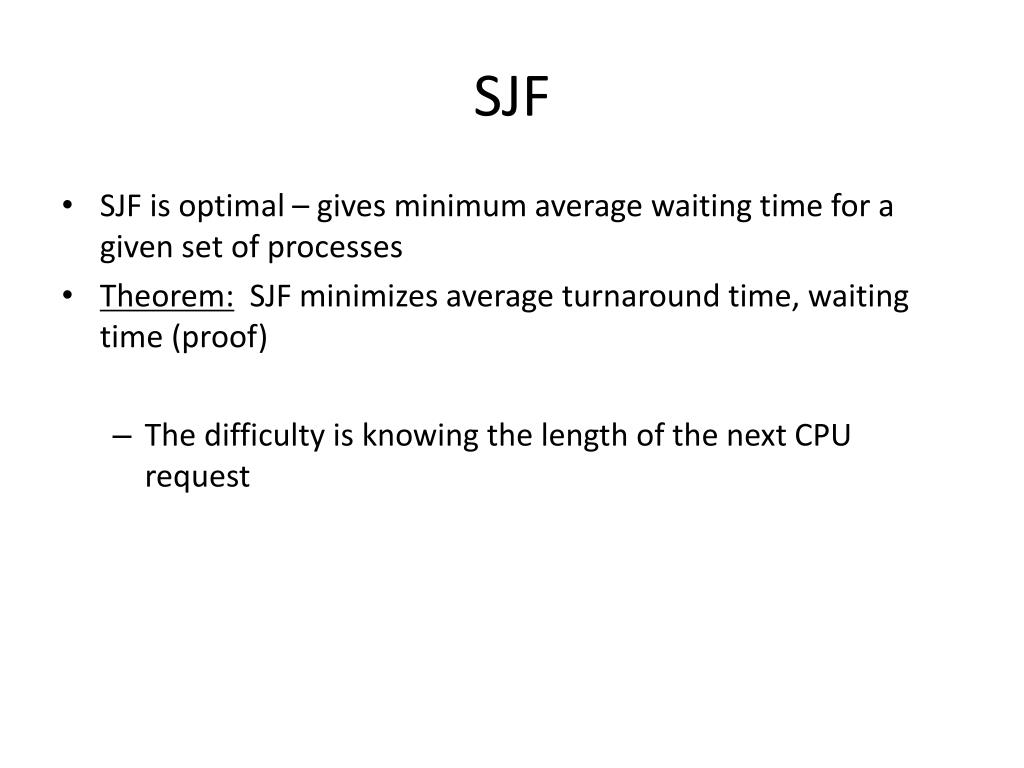 SJF

• SJF is optimal – gives minimum average waiting time for a given set of processes
• Theorem: SJF minimizes average turnaround time, waiting time (proof)

– The difficulty is knowing the length of the next CPU request